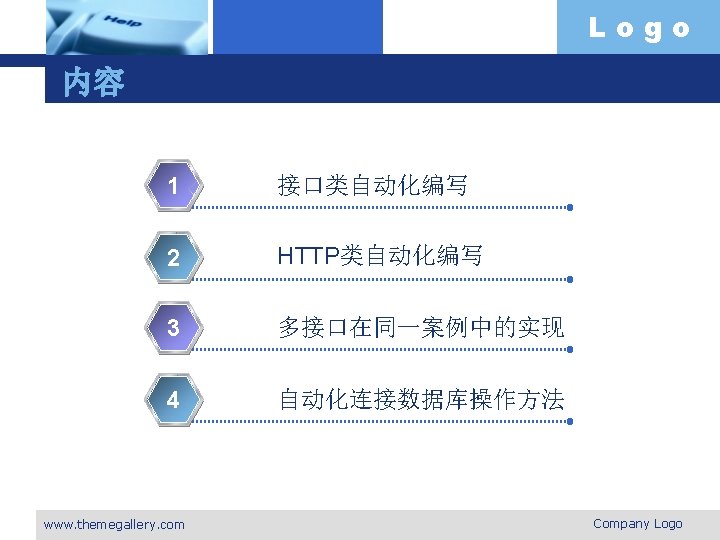 Help

Logo

内容

1 接口类自动化编写

2 HTTP类自动化编写

3 多接口在同一案例中的实现

4 自动化连接数据库操作方法

www.themegallery.com

Company Logo